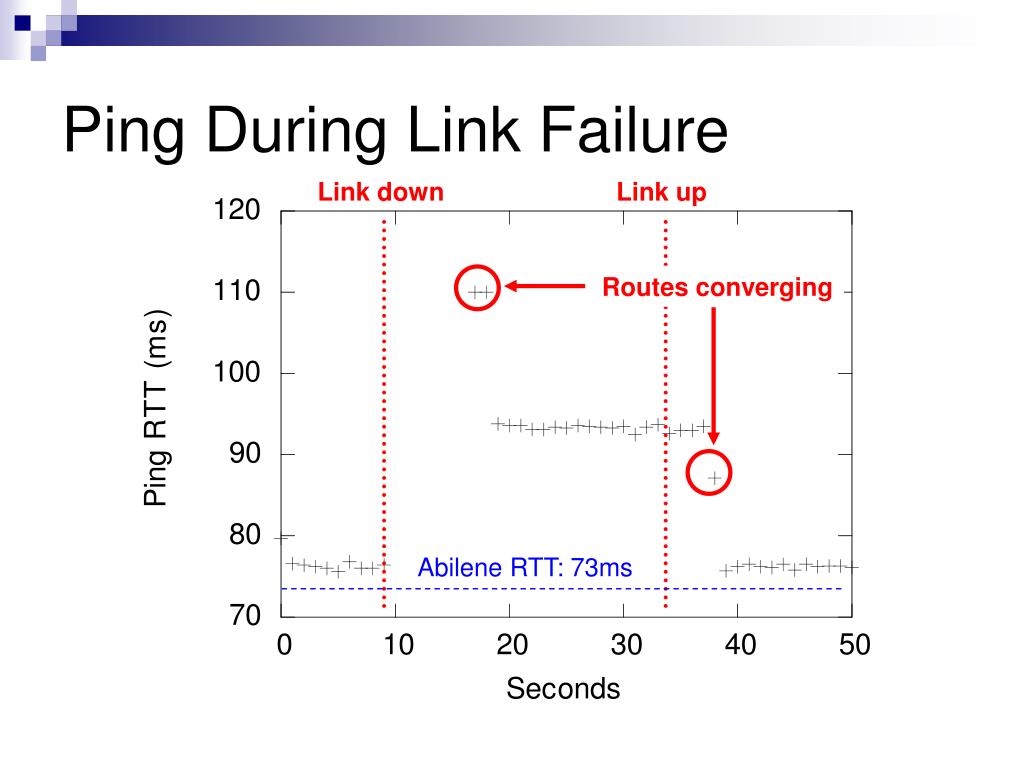 Ping During Link Failure

Link down

Link up

Routes converging

Abilene RTT: 73ms

Ping RTT (ms)

120
110
100
90
80
70

0
10
20
30
40
50

Seconds